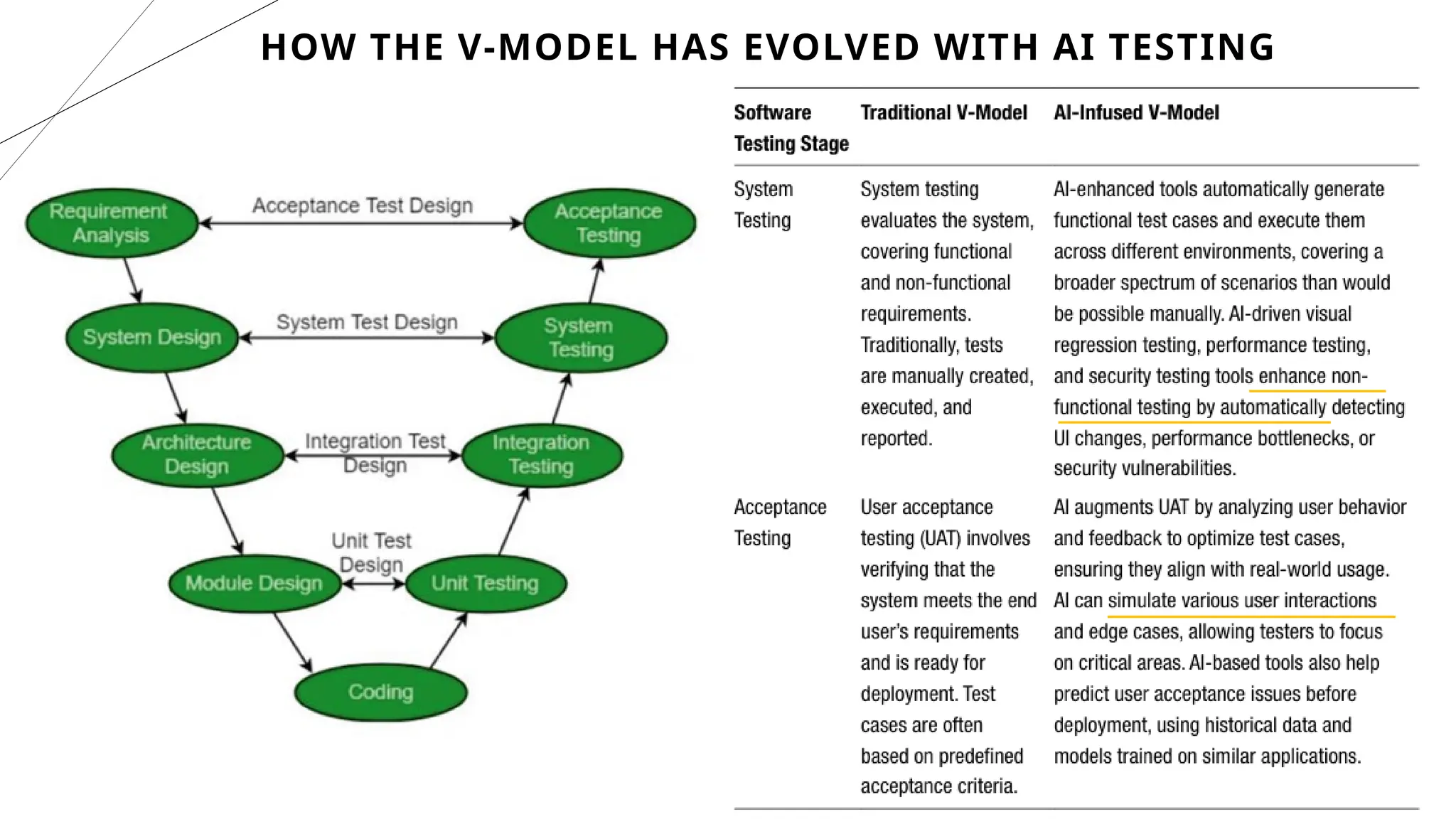 HOW THE V-MODEL HAS EVOLVED WITH AI TESTING

Requirement Analysis
Acceptance Test Design
Acceptance Testing
System Design
System Test Design
System Testing
Architecture Design
Integration Test Design
Integration Testing
Module Design
Unit Test Design
Unit Testing
Coding

| Software Testing Stage | Traditional V-Model | AI-Infused V-Model |
|---|---|---|
| System Testing | System testing evaluates the system, covering functional and non-functional requirements. Traditionally, tests are manually created, executed, and reported. | AI-enhanced tools automatically generate functional test cases and execute them across different environments, covering a broader spectrum of scenarios than would be possible manually. AI-driven visual regression testing, performance testing, and security testing tools enhance non-functional testing by automatically detecting UI changes, performance bottlenecks, or security vulnerabilities. |
| Acceptance Testing | User acceptance testing (UAT) involves verifying that the system meets the end user's requirements and is ready for deployment. Test cases are often based on predefined acceptance criteria. | AI augments UAT by analyzing user behavior and feedback to optimize test cases, ensuring they align with real-world usage. AI can simulate various user interactions and edge cases, allowing testers to focus on critical areas. AI-based tools also help predict user acceptance issues before deployment, using historical data and models trained on similar applications. |